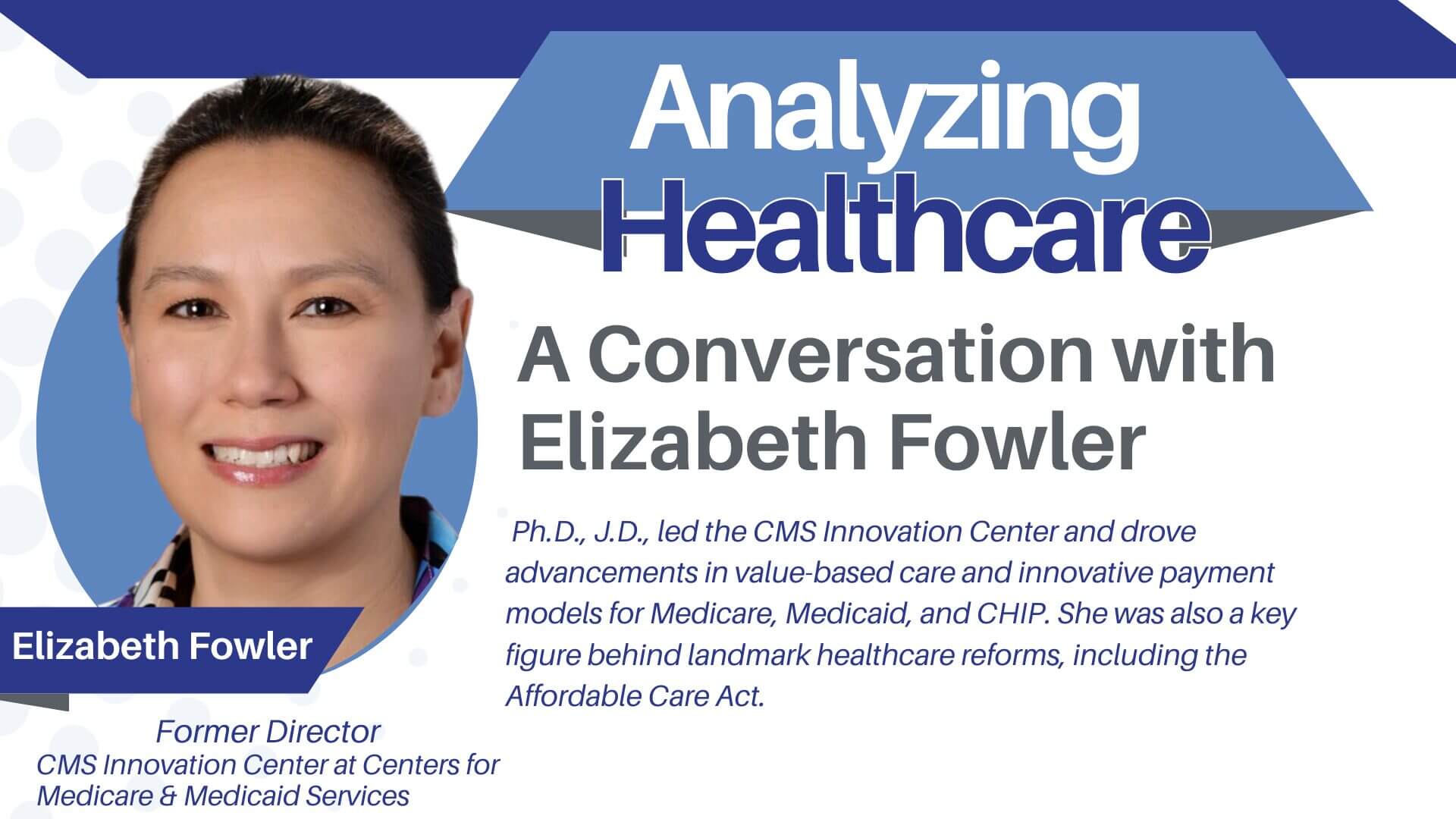 Analyzing Healthcare

A Conversation with Elizabeth Fowler

Ph.D., J.D., led the CMS Innovation Center and drove advancements in value-based care and innovative payment models for Medicare, Medicaid, and CHIP. She was also a key figure behind landmark healthcare reforms, including the Affordable Care Act.

Elizabeth Fowler

Former Director
CMS Innovation Center at Centers for Medicare & Medicaid Services